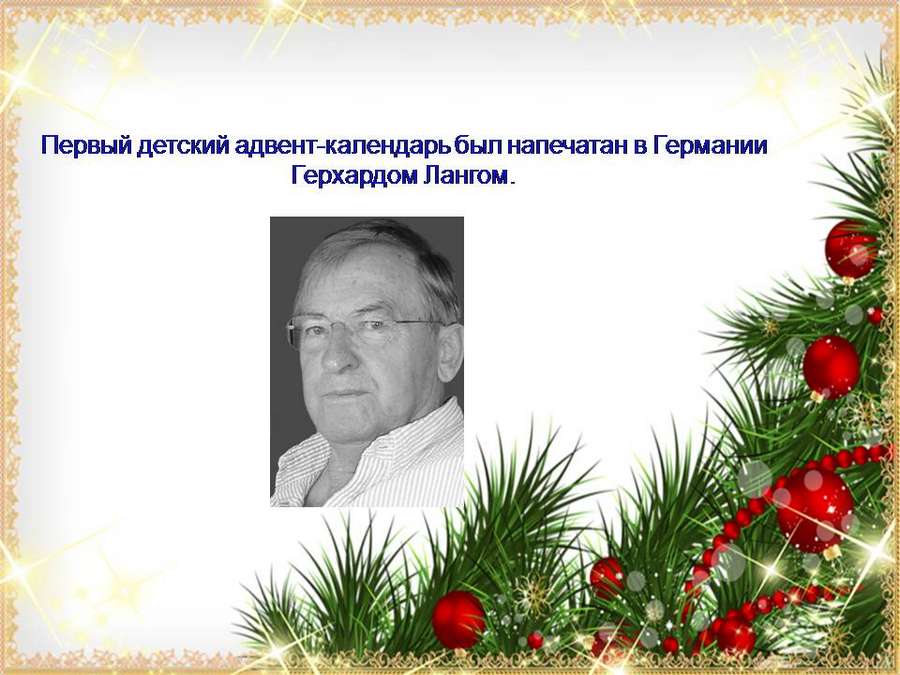 Первый детский адвент-календарь был напечатан в Германии Герхардом Лангом.